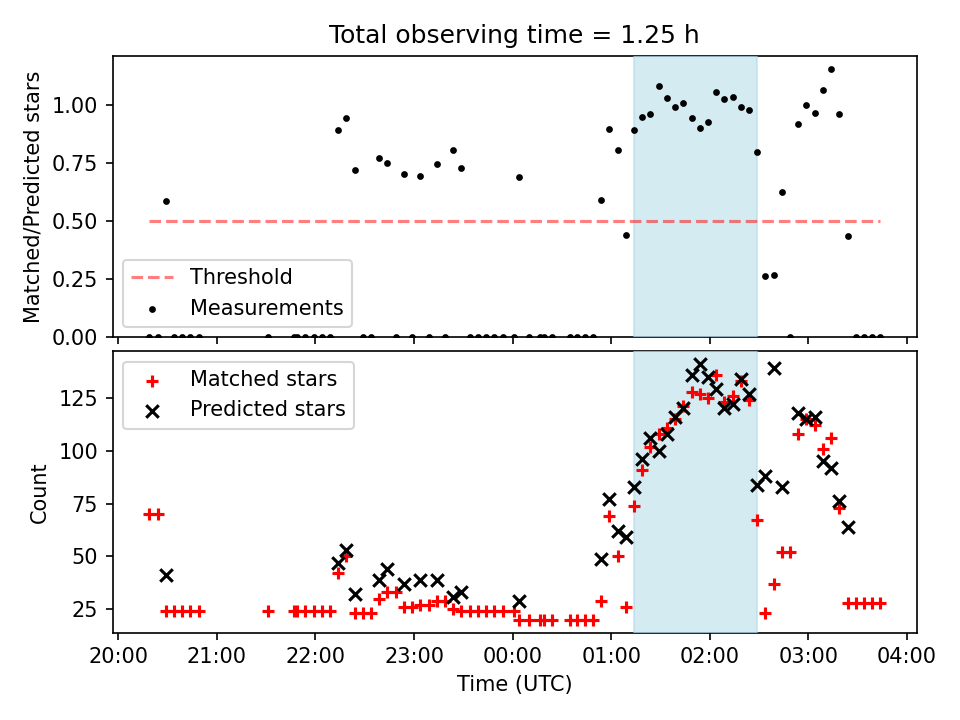 Total observing time = 1.25 h

Matched/Predicted stars

1.00
0.75
0.50
0.25
0.00

Threshold
Measurements

Count

125
100
75
50
25

Matched stars
Predicted stars

20:00 21:00 22:00 23:00 00:00 01:00 02:00 03:00 04:00

Time (UTC)